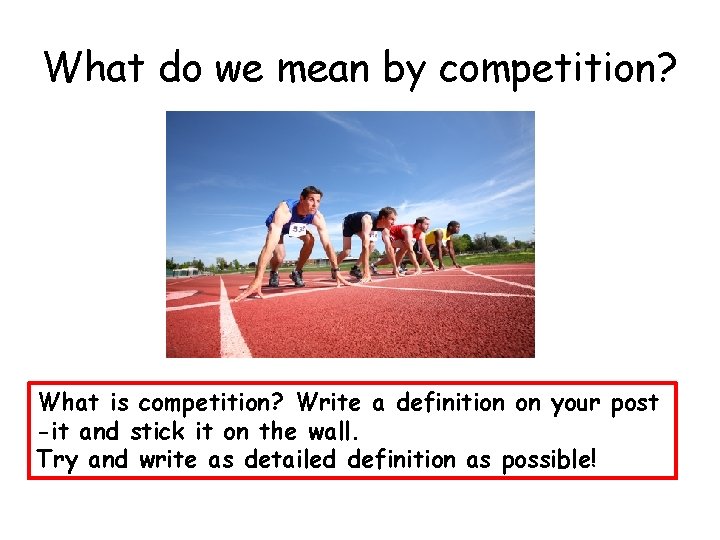 What do we mean by competition?

What is competition? Write a definition on your post-it and stick it on the wall.
Try and write as detailed definition as possible!